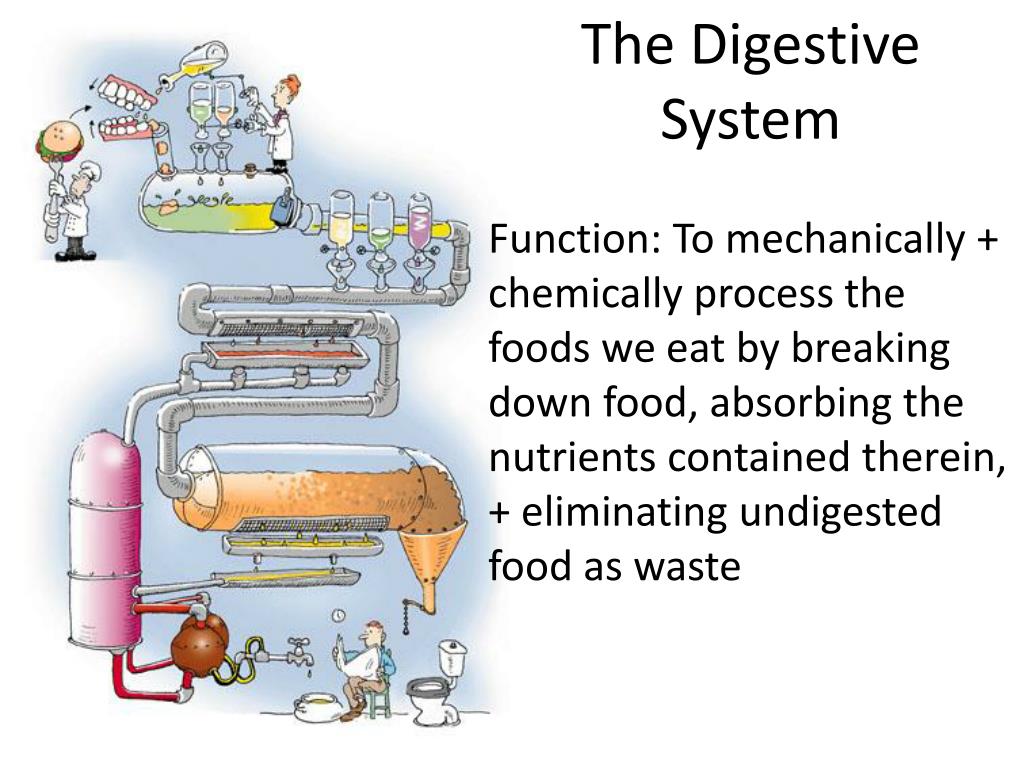 The Digestive System

Function: To mechanically + chemically process the foods we eat by breaking down food, absorbing the nutrients contained therein, + eliminating undigested food as waste